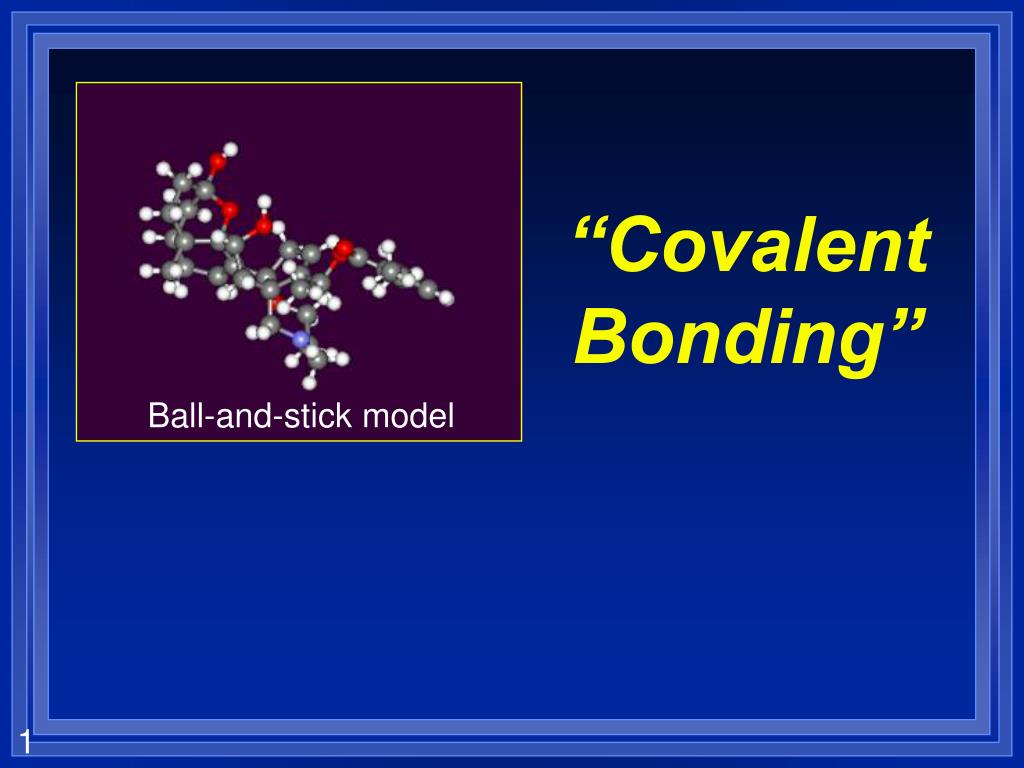 Ball-and-stick model

“Covalent Bonding”

1